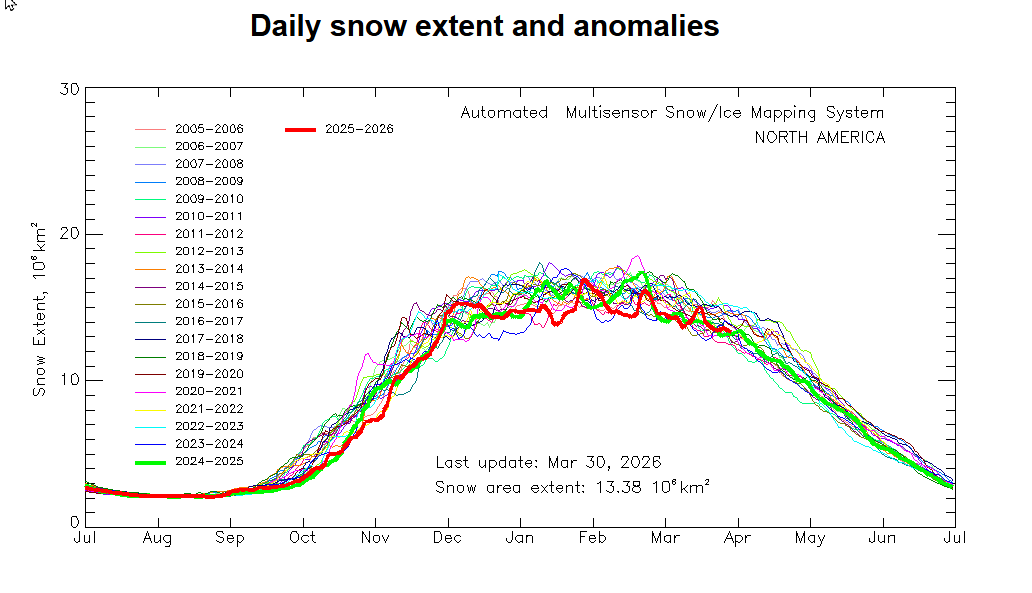 Daily snow extent and anomalies

Automated Multisensor Snow/Ice Mapping System
NORTH AMERICA

2005–2006
2006–2007
2007–2008
2008–2009
2009–2010
2010–2011
2011–2012
2012–2013
2013–2014
2014–2015
2015–2016
2016–2017
2017–2018
2018–2019
2019–2020
2020–2021
2021–2022
2022–2023
2023–2024
2024–2025
2025–2026

Snow Extent, $10^6 km^2$

30
20
10
0

Last update: Mar 30, 2026
Snow area extent: 13.38 $10^6 km^2$

Jul Aug Sep Oct Nov Dec Jan Feb Mar Apr May Jun Jul